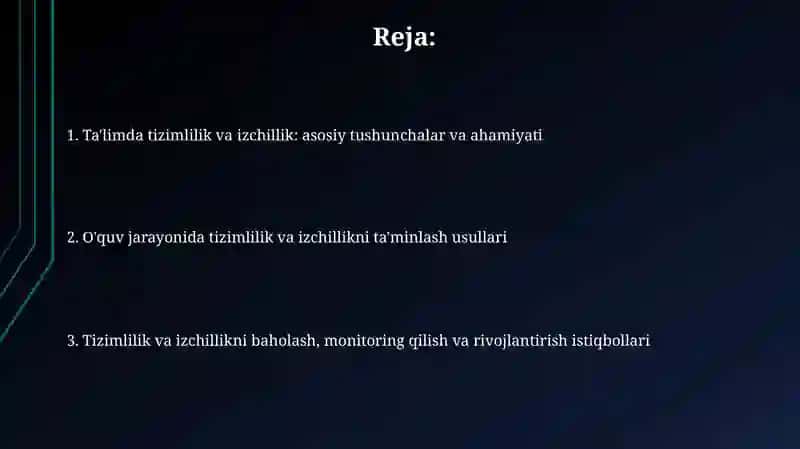 Reja:

1. Ta'limda tizimlilik va izchillik: asosiy tushunchalar va ahamiyati

2. O'quv jarayonida tizimlilik va izchillikni ta'minlash usullari

3. Tizimlilik va izchillikni baholash, monitoring qilish va rivojlantirish istiqbollari